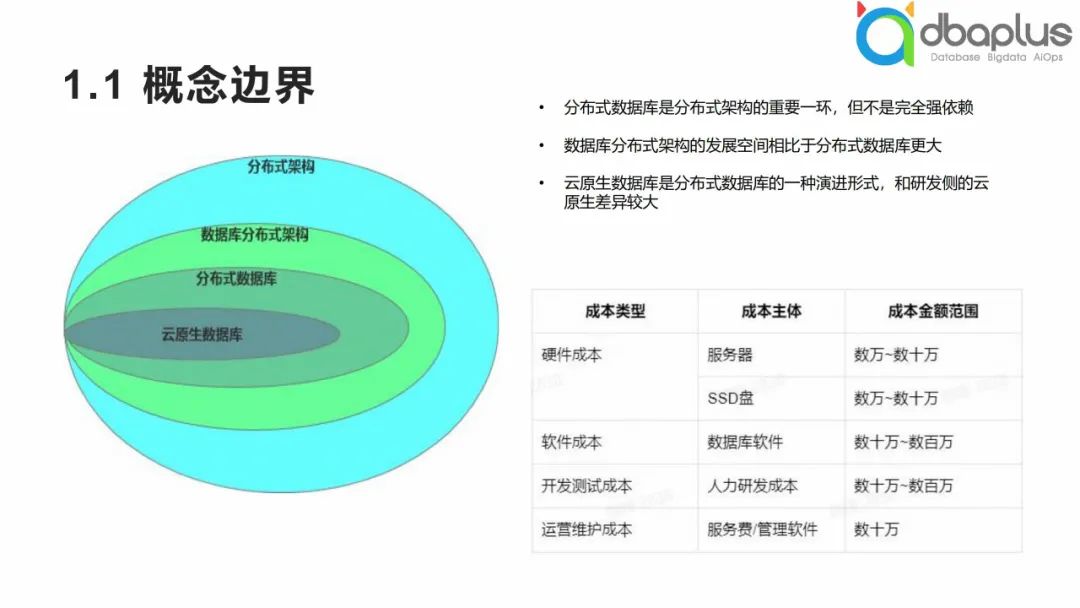 dbaplus
Database Bigdata AiOps

1.1 概念边界

分布式架构
数据库分布式架构
分布式数据库
云原生数据库

• 分布式数据库是分布式架构的重要一环，但不是完全强依赖
• 数据库分布式架构的发展空间相比于分布式数据库更大
• 云原生数据库是分布式数据库的一种演进形式，和研发侧的云原生差异较大

| 成本类型 | 成本主体 | 成本金额范围 |
|---|---|---|
| 硬件成本 | 服务器 | 数万~数十万 |
| | SSD盘 | 数万~数十万 |
| 软件成本 | 数据库软件 | 数十万~数百万 |
| 开发测试成本 | 人力研发成本 | 数十万~数百万 |
| 运营维护成本 | 服务费/管理软件 | 数十万 |